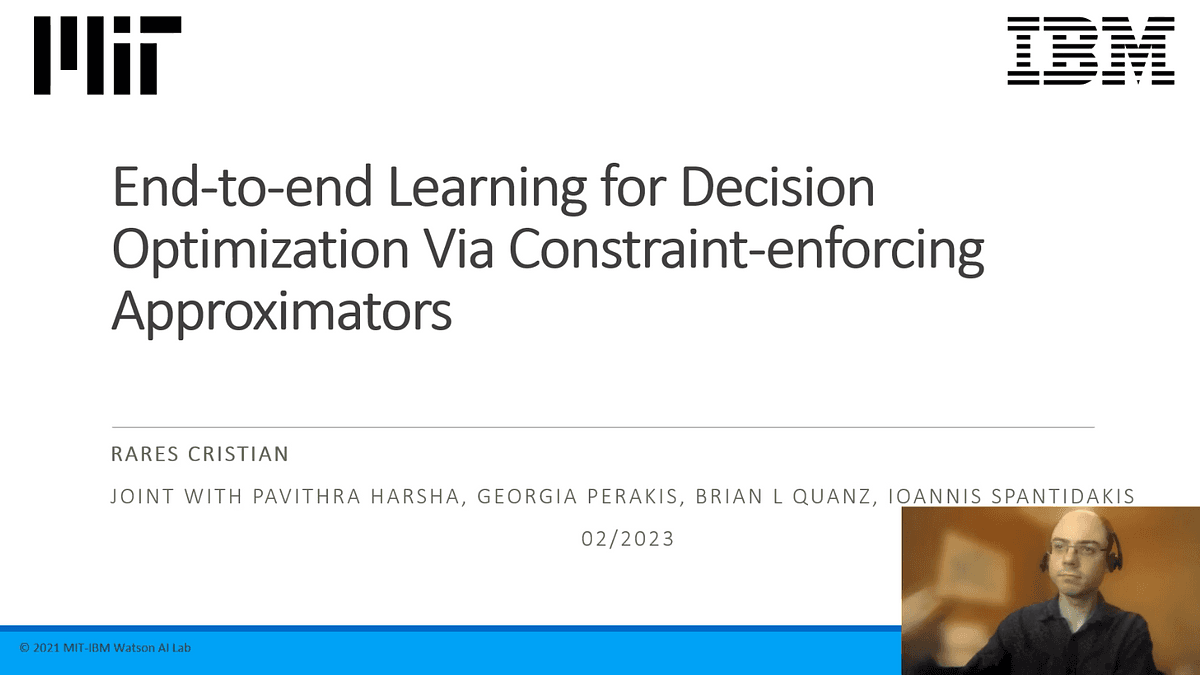 MIT

IBM

End-to-end Learning for Decision Optimization Via Constraint-enforcing Approximators

RARES CRISTIAN

JOINT WITH PAVITHRA HARSHA, GEORGIA PERAKIS, BRIAN L QUANZ, IOANNIS SPANTIDAKIS

02/2023

© 2021 MIT-IBM Watson AI Lab